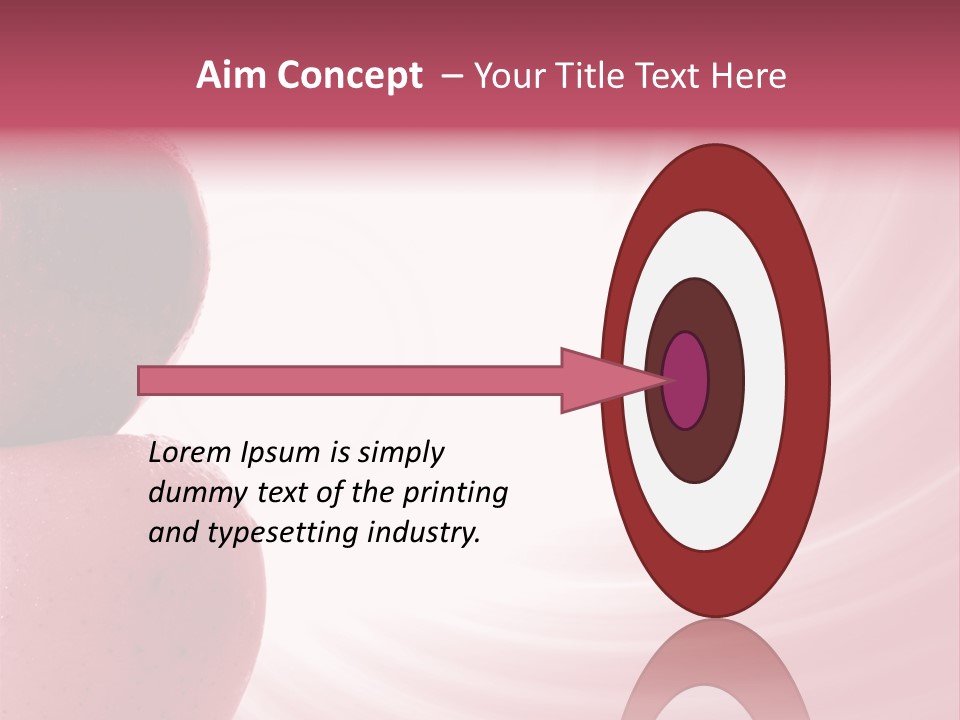 Aim Concept – Your Title Text Here

Lorem Ipsum is simply dummy text of the printing and typesetting industry.